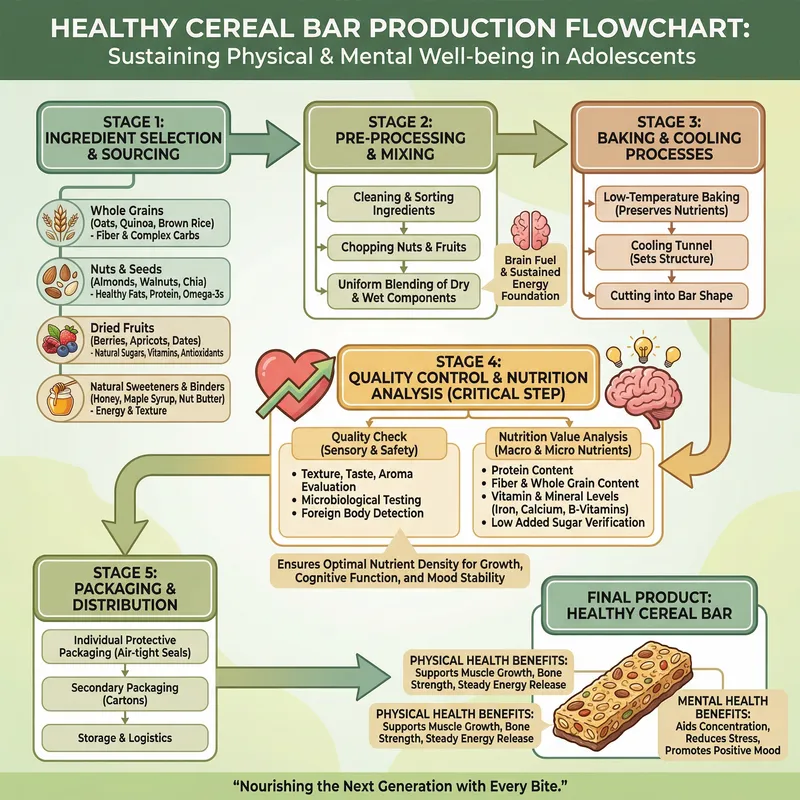 HEALTHY CEREAL BAR PRODUCTION FLOWCHART:
Sustaining Physical & Mental Well-being in Adolescents

STAGE 1:
INGREDIENT SELECTION & SOURCING

Whole Grains
(Oats, Quinoa, Brown Rice)
- Fiber & Complex Carbs

Nuts & Seeds
(Almonds, Walnuts, Chia)
- Healthy Fats, Protein, Omega-3s

Dried Fruits
(Berries, Apricots, Dates)
- Natural Sugars, Vitamins, Antioxidants

Natural Sweeteners & Binders
(Honey, Maple Syrup, Nut Butter)
- Energy & Texture

STAGE 2:
PRE-PROCESSING & MIXING

Cleaning & Sorting Ingredients

Chopping Nuts & Fruits

Uniform Blending of Dry & Wet Components

Brain Fuel & Sustained Energy Foundation

STAGE 3:
BAKING & COOLING PROCESSES

Low-Temperature Baking (Preserves Nutrients)

Cooling Tunnel (Sets Structure)

Cutting into Bar Shape

STAGE 4:
QUALITY CONTROL & NUTRITION ANALYSIS (CRITICAL STEP)

Quality Check
(Sensory & Safety)
• Texture, Taste, Aroma Evaluation
• Microbiological Testing
• Foreign Body Detection

Nutrition Value Analysis
(Macro & Micro Nutrients)
• Protein Content
• Fiber & Whole Grain Content
• Vitamin & Mineral Levels (Iron, Calcium, B-Vitamins)
• Low Added Sugar Verification

Ensures Optimal Nutrient Density for Growth, Cognitive Function, and Mood Stability

STAGE 5:
PACKAGING & DISTRIBUTION

Individual Protective Packaging (Air-tight Seals)

Secondary Packaging (Cartons)

Storage & Logistics

FINAL PRODUCT:
HEALTHY CEREAL BAR

PHYSICAL HEALTH BENEFITS:
Supports Muscle Growth, Bone Strength, Steady Energy Release

PHYSICAL HEALTH BENEFITS:
Supports Muscle Growth, Bone Strength, Steady Energy Release

MENTAL HEALTH BENEFITS:
Aids Concentration, Reduces Stress, Promotes Positive Mood

"Nourishing the Next Generation with Every Bite."